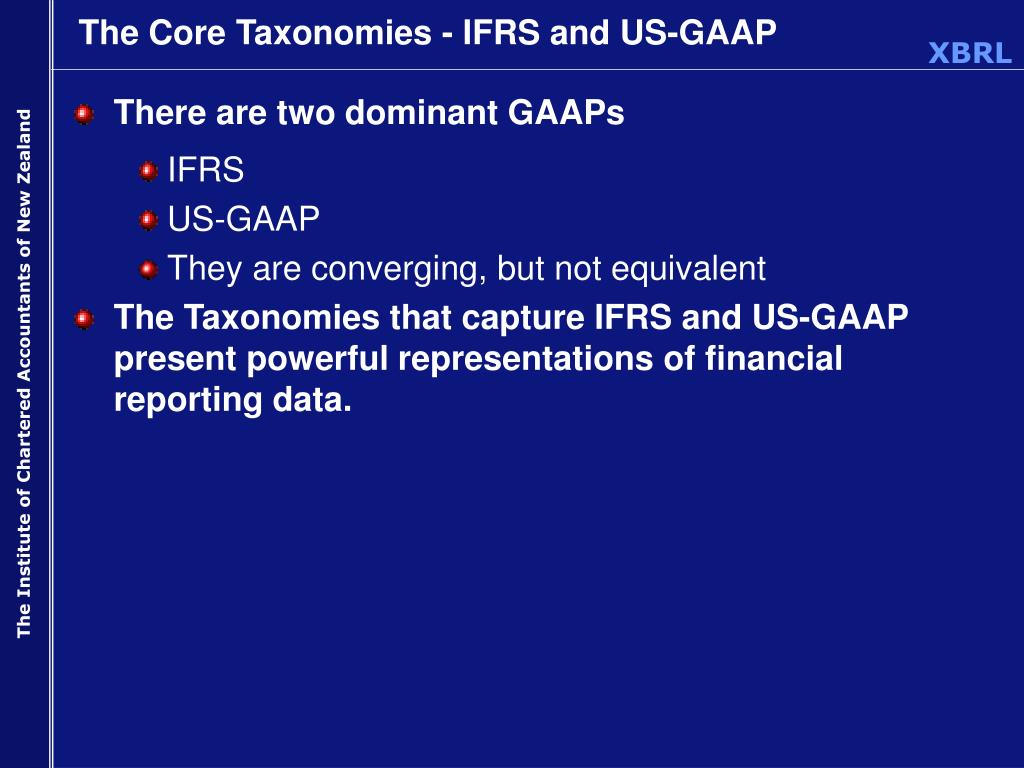 The Core Taxonomies - IFRS and US-GAAP

XBRL

The Institute of Chartered Accountants of New Zealand

There are two dominant GAAPs

IFRS

US-GAAP

They are converging, but not equivalent

The Taxonomies that capture IFRS and US-GAAP present powerful representations of financial reporting data.